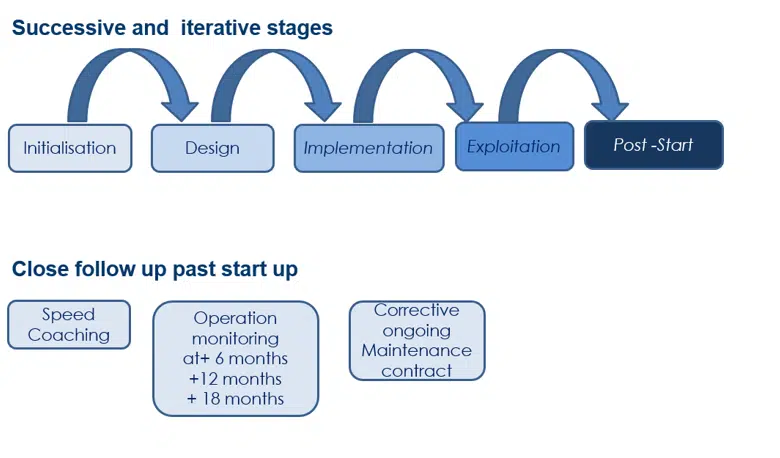 Successive and iterative stages

Initialisation

Design

Implementation

Exploitation

Post -Start

Close follow up past start up

Speed Coaching

Operation monitoring at+ 6 months +12 months + 18 months

Corrective ongoing Maintenance contract